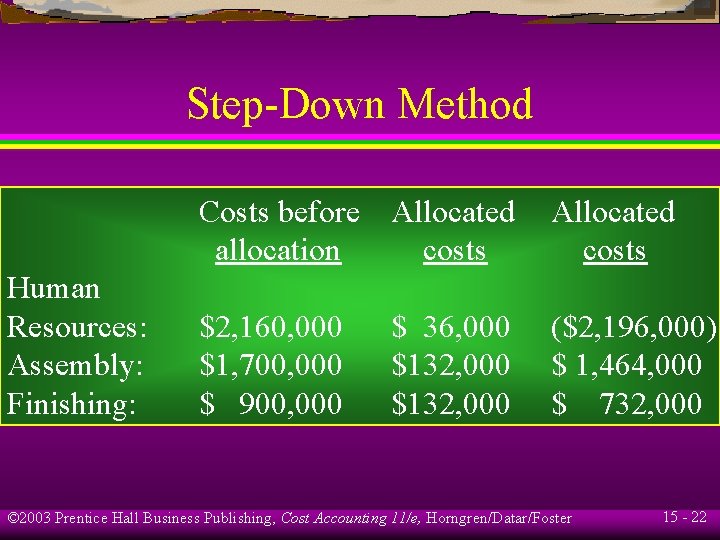 Step-Down Method

| | Costs before allocation | Allocated costs | Allocated costs |
|---|---|---|---|
| Human Resources: | \$2,160,000 | \$ 36,000 | (\$2,196,000) |
| Assembly: | \$1,700,000 | \$132,000 | \$ 1,464,000 |
| Finishing: | \$ 900,000 | \$132,000 | \$ 732,000 |

©2003 Prentice Hall Business Publishing, Cost Accounting 11/e, Horngren/Datar/Foster

15 - 22